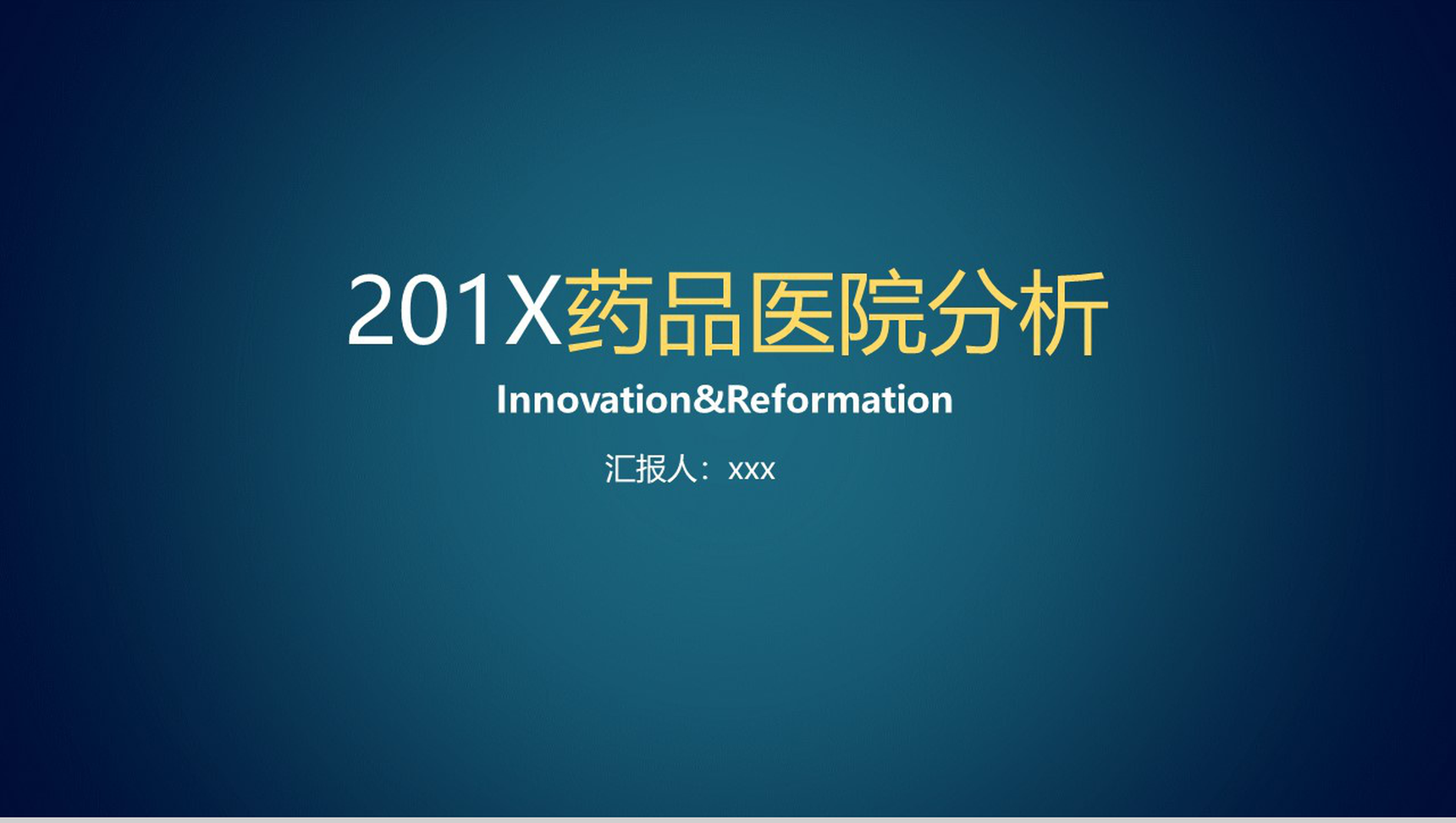 201X药品医院分析

Innovation&Reformation

汇报人：xxx